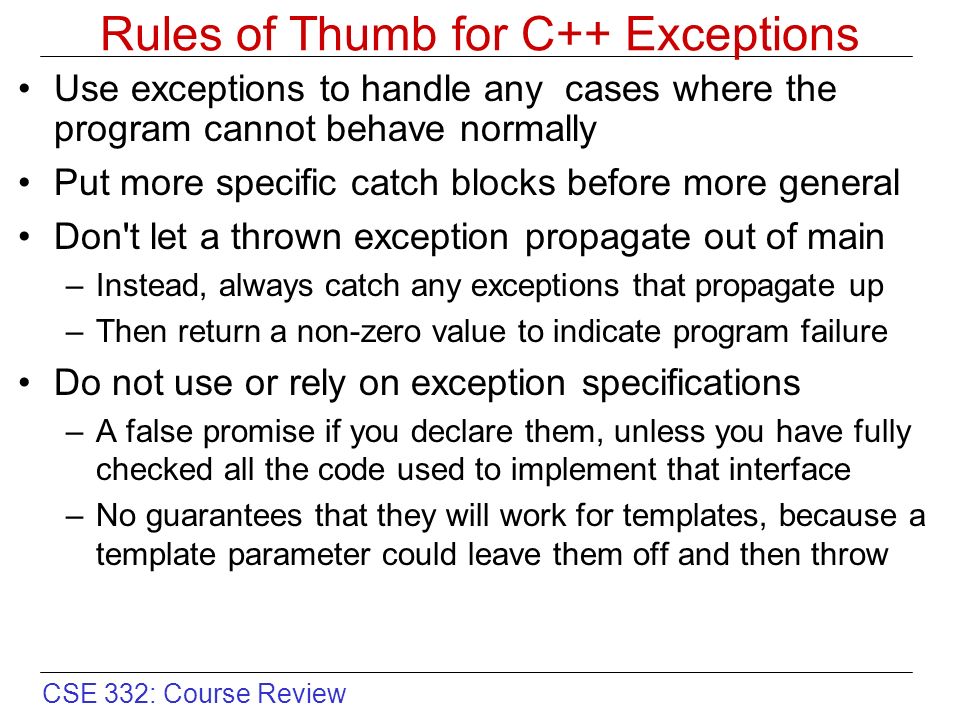 Rules of Thumb for C++ Exceptions

• Use exceptions to handle any cases where the program cannot behave normally

• Put more specific catch blocks before more general

• Don't let a thrown exception propagate out of main
  – Instead, always catch any exceptions that propagate up
  – Then return a non-zero value to indicate program failure

• Do not use or rely on exception specifications
  – A false promise if you declare them, unless you have fully checked all the code used to implement that interface
  – No guarantees that they will work for templates, because a template parameter could leave them off and then throw

CSE 332: Course Review